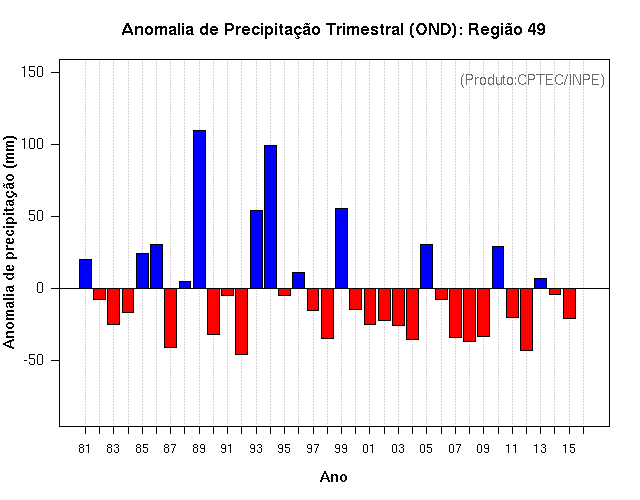 Anomalia de Precipitação Trimestral (OND): Região 49

(Produto:CPTEC/INPE)

Anomalia de precipitação (mm)

150
100
50
0
-50

81 83 85 87 89 91 93 95 97 99 01 03 05 07 09 11 13 15

Ano